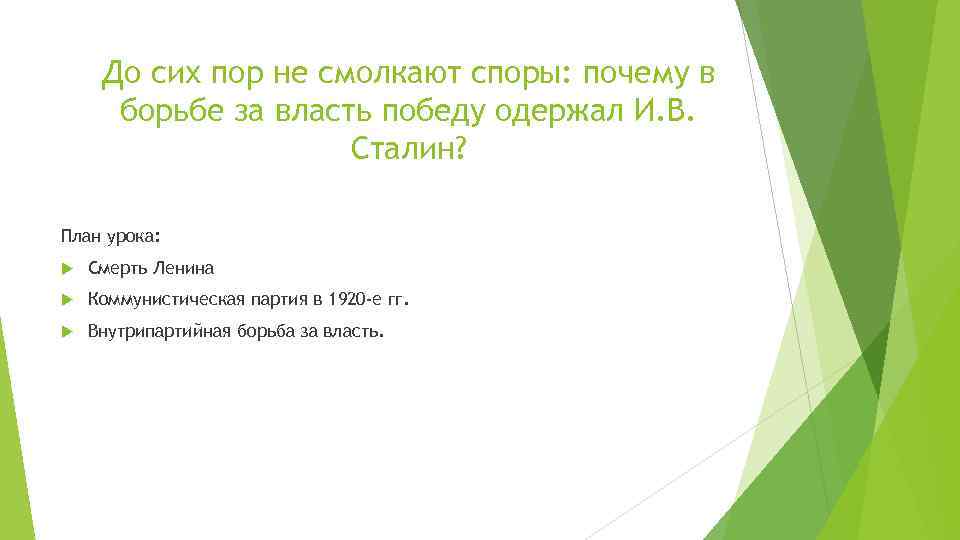 До сих пор не смолкают споры: почему в борьбе за власть победу одержал И.В. Сталин?

План урока:

Смерть Ленина

Коммунистическая партия в 1920-е гг.

Внутрипартийная борьба за власть.